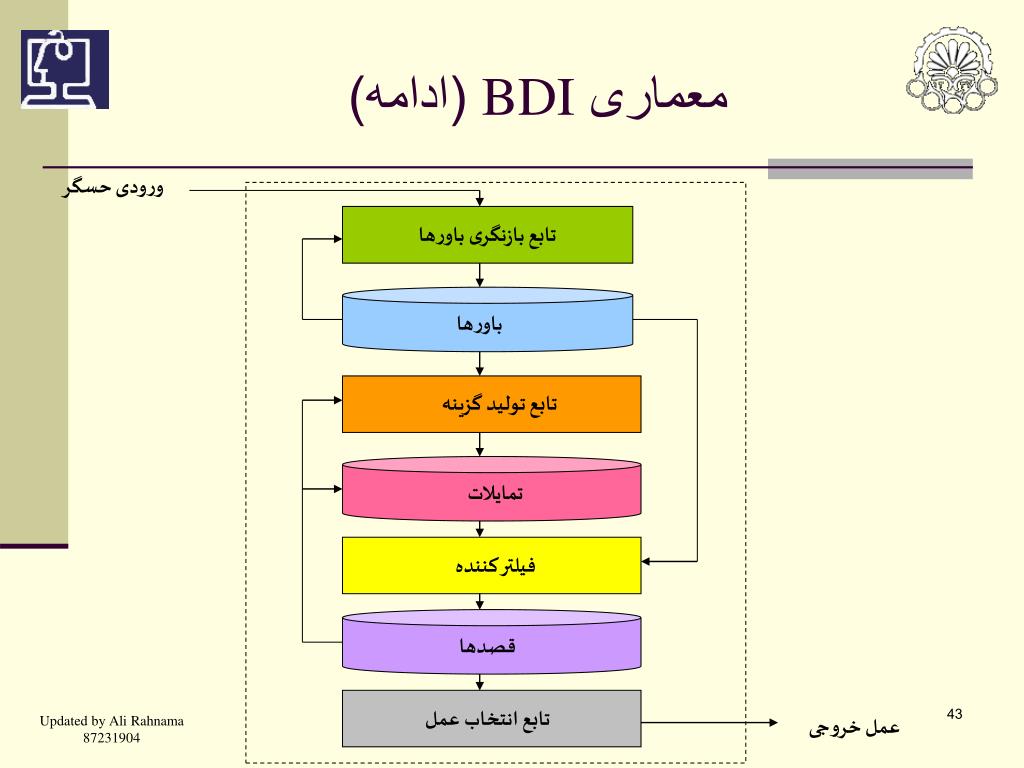 معماری BDI (ادامه)

ورودی حسگر

تابع بازنگری باورها

باورها

تابع تولید گزینه

تمایلات

فیلترکننده

قصدها

تابع انتخاب عمل

عمل خروجی

Updated by Ali Rahnama
87231904

43